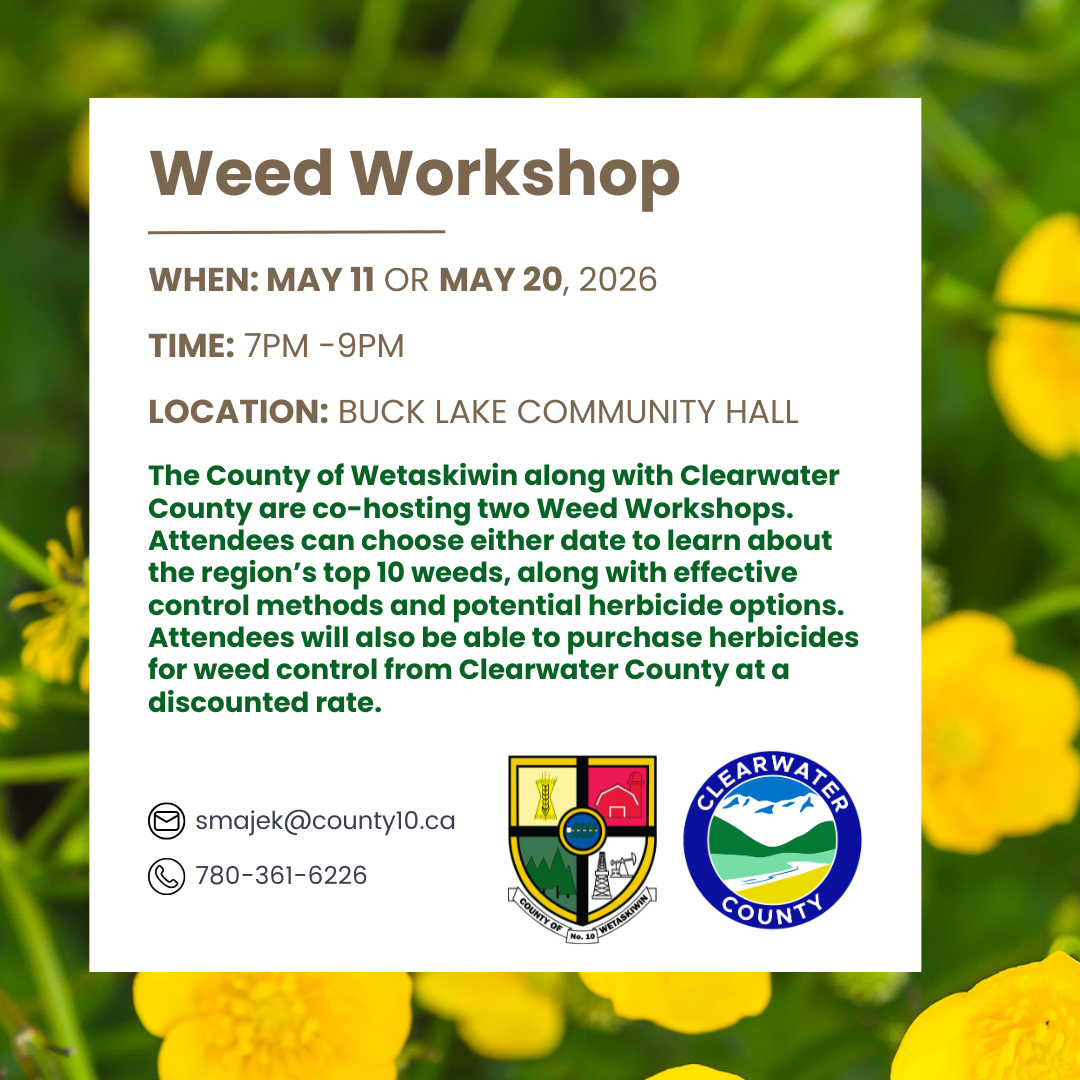 Weed Workshop

WHEN: MAY 11 OR MAY 20, 2026

TIME: 7PM -9PM

LOCATION: BUCK LAKE COMMUNITY HALL

The County of Wetaskiwin along with Clearwater County are co-hosting two Weed Workshops. Attendees can choose either date to learn about the region's top 10 weeds, along with effective control methods and potential herbicide options. Attendees will also be able to purchase herbicides for weed control from Clearwater County at a discounted rate.

smajek@county10.ca

780-361-6226

COUNTY OF No. 10 WETASKIWIN

CLEARWATER COUNTY